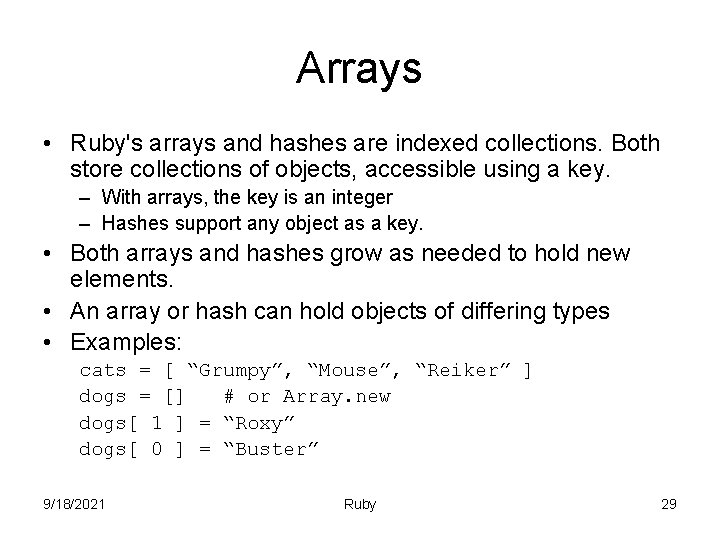 Arrays

• Ruby's arrays and hashes are indexed collections. Both store collections of objects, accessible using a key.
– With arrays, the key is an integer
– Hashes support any object as a key.
• Both arrays and hashes grow as needed to hold new elements.
• An array or hash can hold objects of differing types
• Examples:
cats = [ “Grumpy”, “Mouse”, “Reiker” ]
dogs = []   # or Array.new
dogs[ 1 ] = “Roxy”
dogs[ 0 ] = “Buster”

9/18/2021 Ruby 29